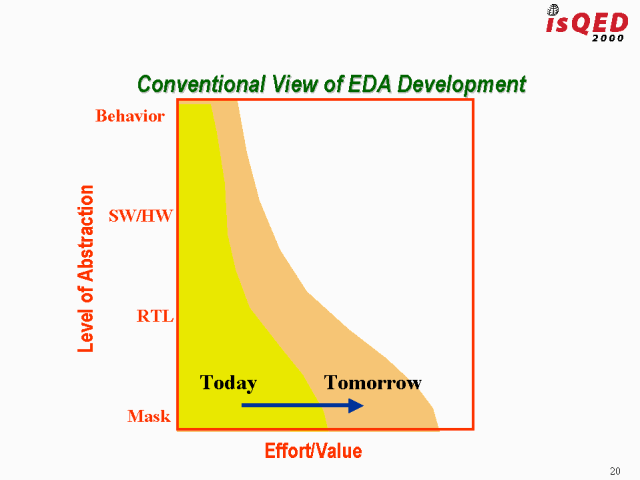 isQED 2000

Conventional View of EDA Development

Level of Abstraction

Behavior

SW/HW

RTL

Mask

Today

Tomorrow

Effort/Value

20